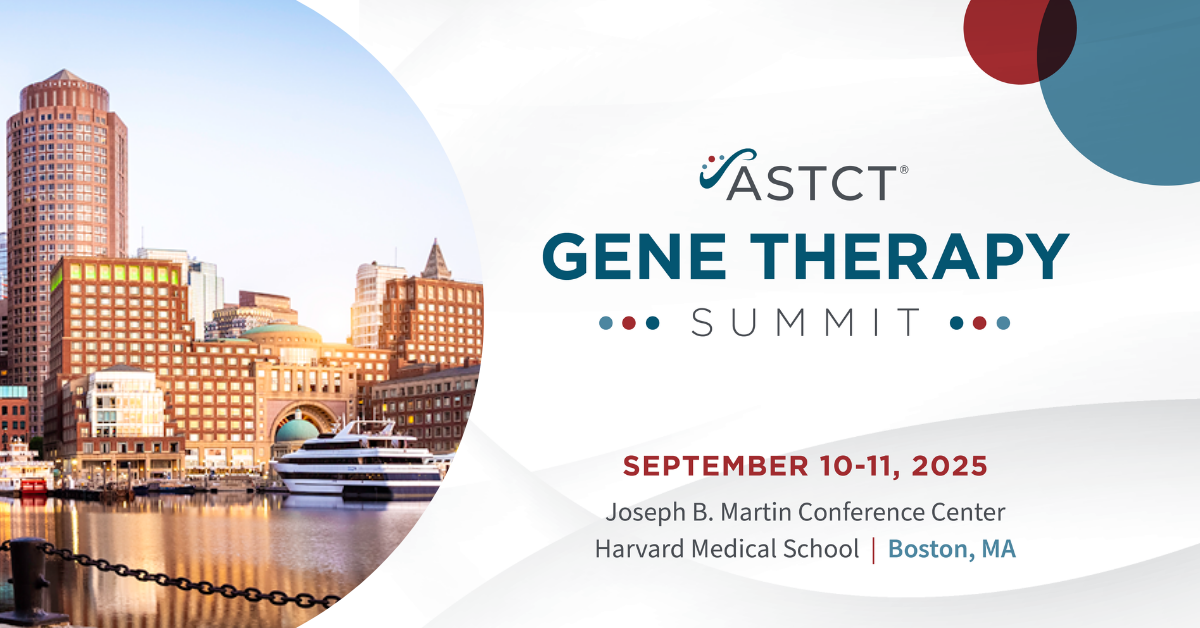 ASTCT®

GENE THERAPY

SUMMIT

SEPTEMBER 10-11, 2025

Joseph B. Martin Conference Center

Harvard Medical School | Boston, MA